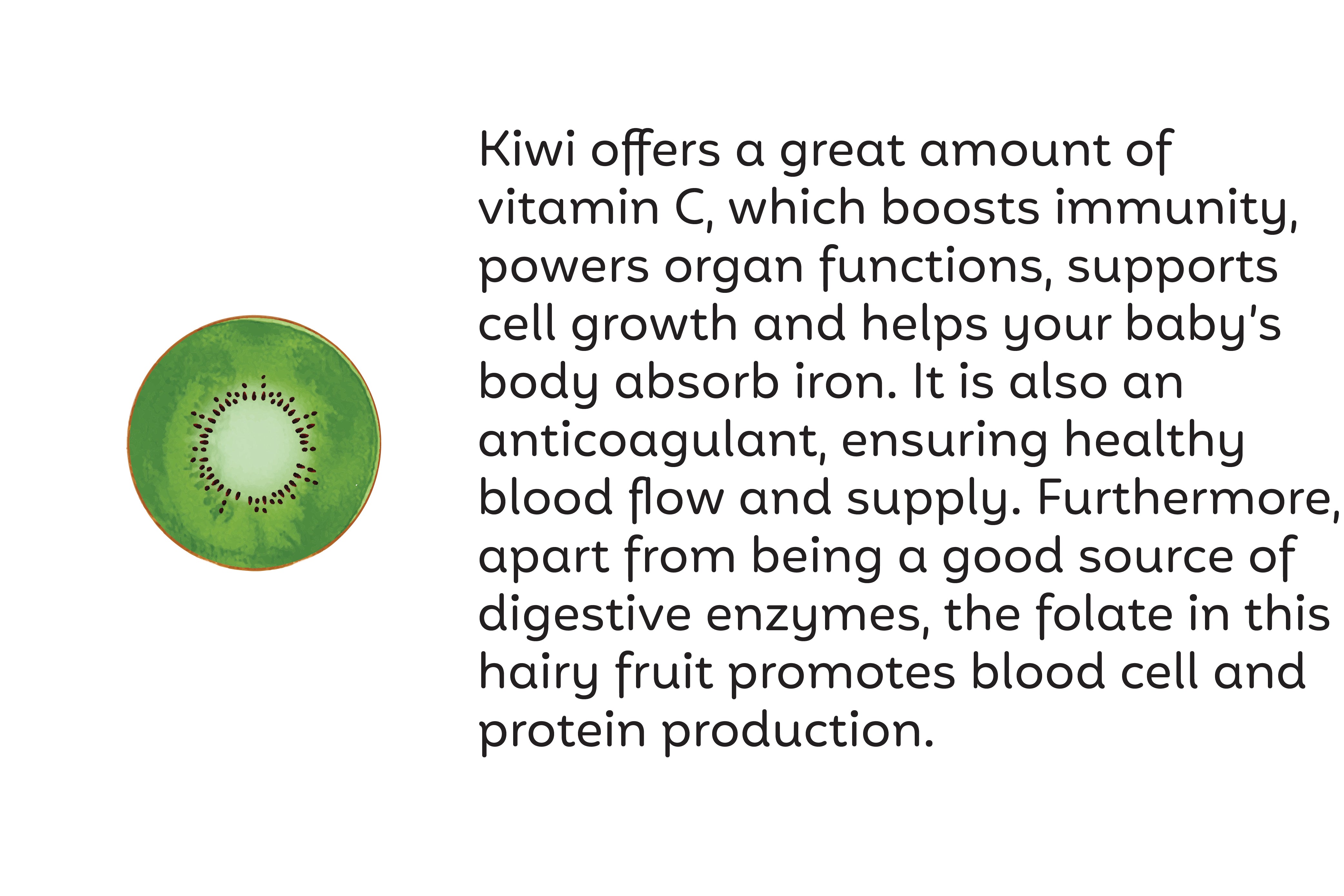 Kiwi offers a great amount of vitamin C, which boosts immunity, powers organ functions, supports cell growth and helps your baby's body absorb iron. It is also an anticoagulant, ensuring healthy blood flow and supply. Furthermore, apart from being a good source of digestive enzymes, the folate in this hairy fruit promotes blood cell and protein production.